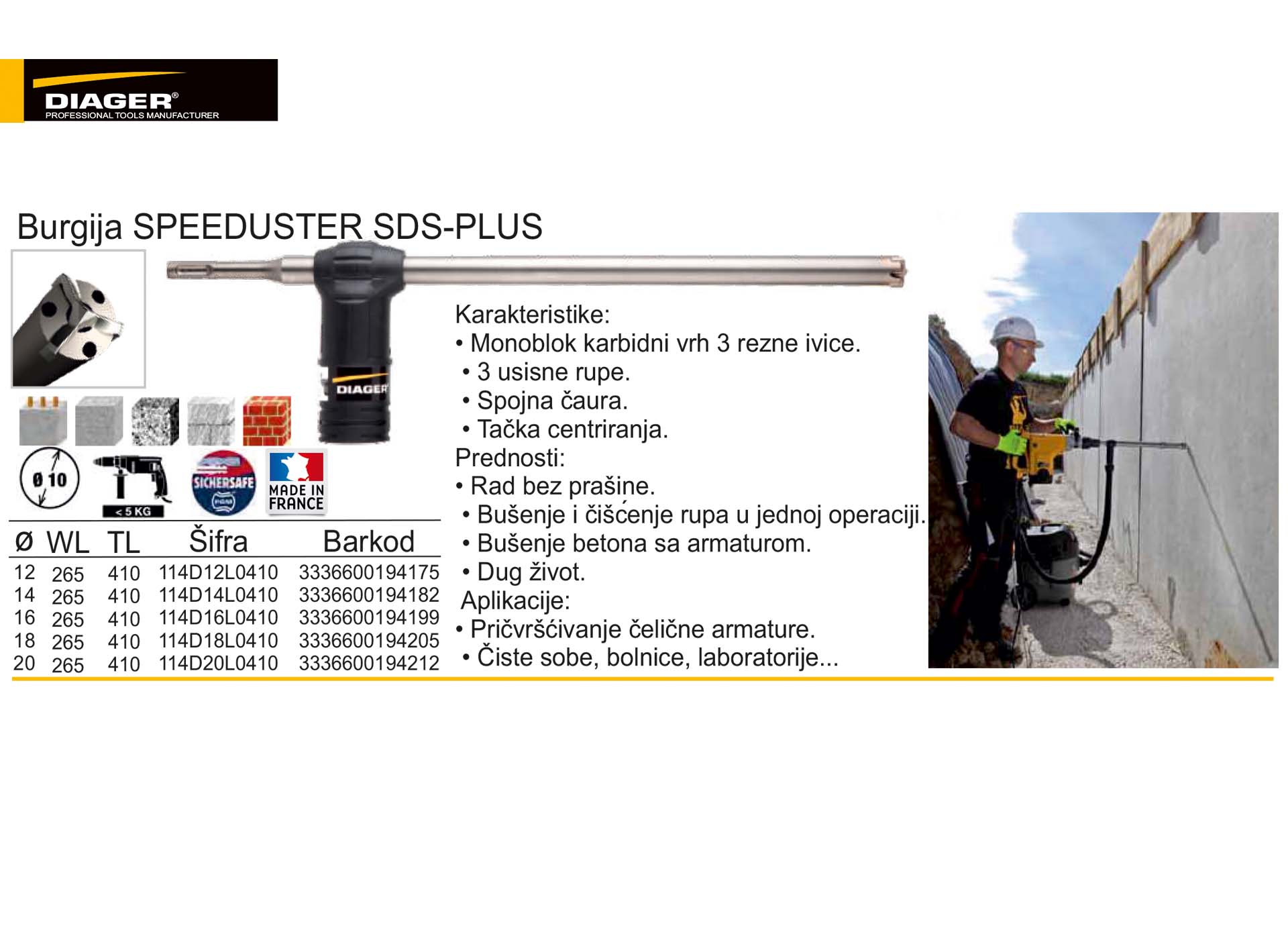 DIAGER®
PROFESSIONAL TOOLS MANUFACTURER

Burgija SPEEDUSTER SDS-PLUS

DIAGER

Ø 10

< 5 KG

SICHERSAFE

MADE IN FRANCE

| Ø | WL | TL | Šifra | Barkod |
|---|---|---|---|---|
| 12 | 265 | 410 | 114D12L0410 | 3336600194175 |
| 14 | 265 | 410 | 114D14L0410 | 3336600194182 |
| 16 | 265 | 410 | 114D16L0410 | 3336600194199 |
| 18 | 265 | 410 | 114D18L0410 | 3336600194205 |
| 20 | 265 | 410 | 114D20L0410 | 3336600194212 |

Karakteristike:
• Monoblok karbidni vrh 3 rezne ivice.
• 3 usisne rupe.
• Spojna čaura.
• Tačka centriranja.
Prednosti:
• Rad bez prašine.
• Bušenje i čišćenje rupa u jednoj operaciji.
• Bušenje betona sa armaturom.
• Dug život.
Aplikacije:
• Pričvršćivanje čelične armature.
• Čiste sobe, bolnice, laboratorije...